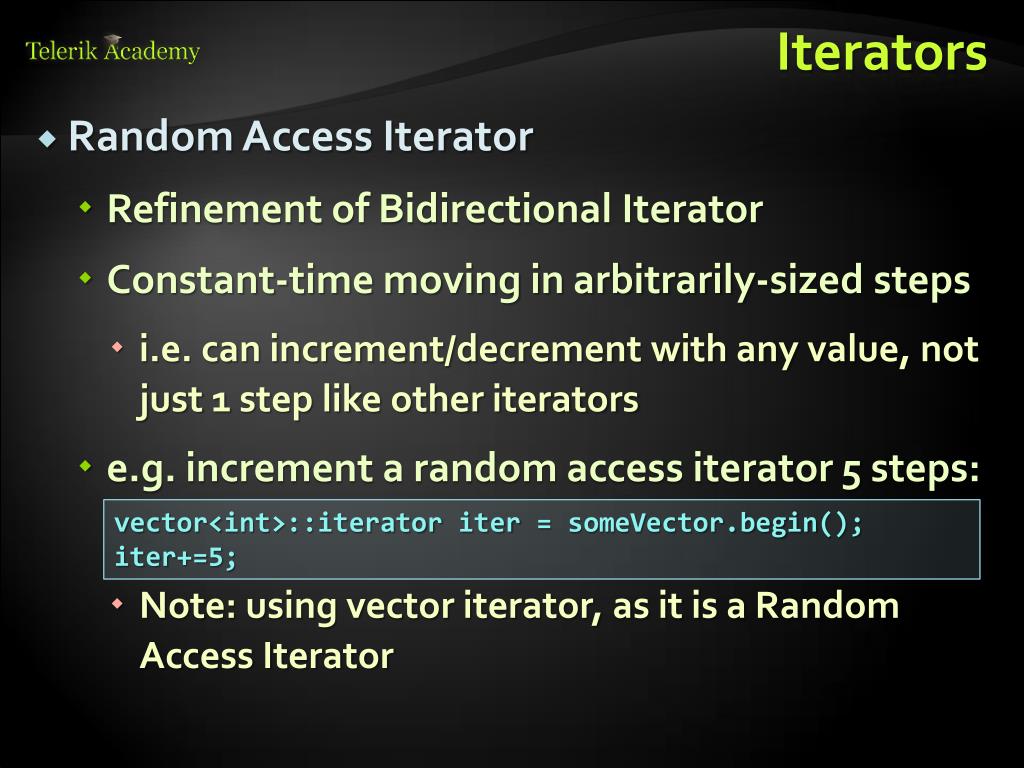 Telerik Academy

Iterators

Random Access Iterator

Refinement of Bidirectional Iterator

Constant-time moving in arbitrarily-sized steps

i.e. can increment/decrement with any value, not just 1 step like other iterators

e.g. increment a random access iterator 5 steps:

vector<int>::iterator iter = someVector.begin();
iter+=5;

Note: using vector iterator, as it is a Random Access Iterator